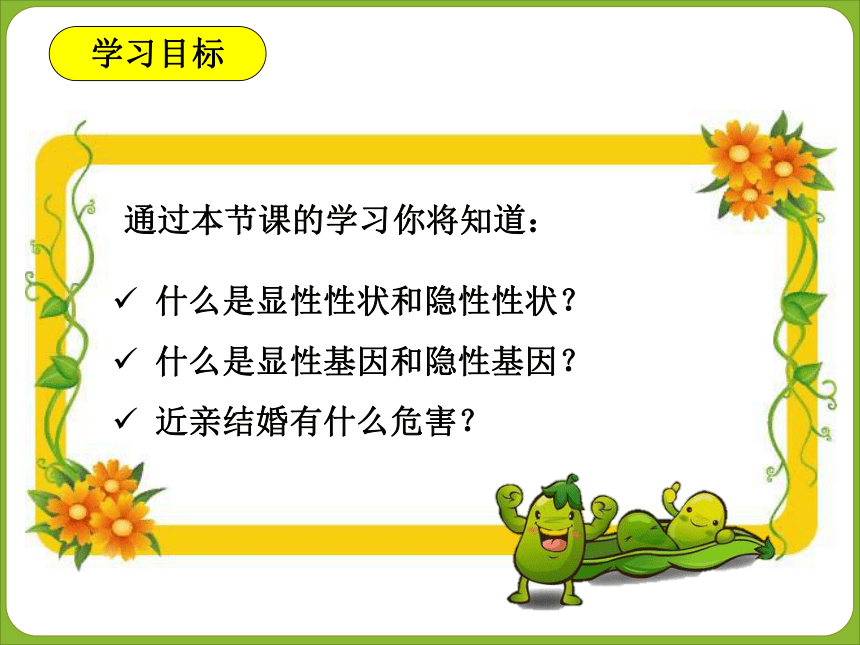 学习目标

通过本节课的学习你将知道：

✓ 什么是显性性状和隐性性状？

✓ 什么是显性基因和隐性基因？

✓ 近亲结婚有什么危害？